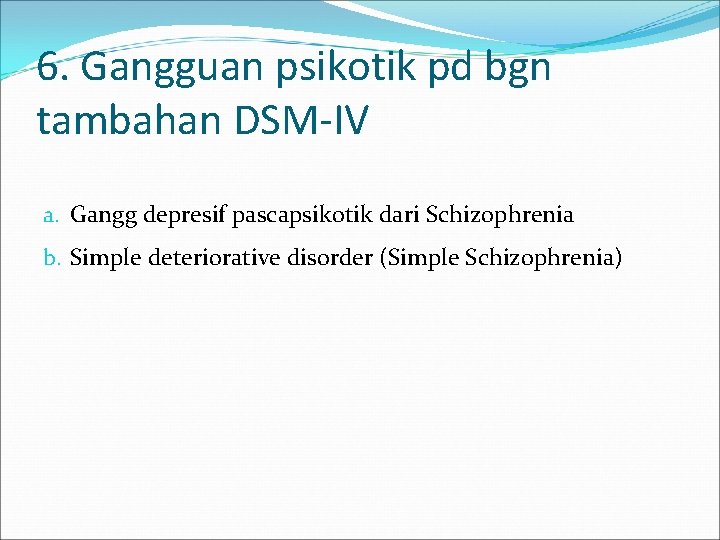 6. Gangguan psikotik pd bgn tambahan DSM-IV

a. Gangg depresif pascapsikotik dari Schizophrenia
b. Simple deteriorative disorder (Simple Schizophrenia)